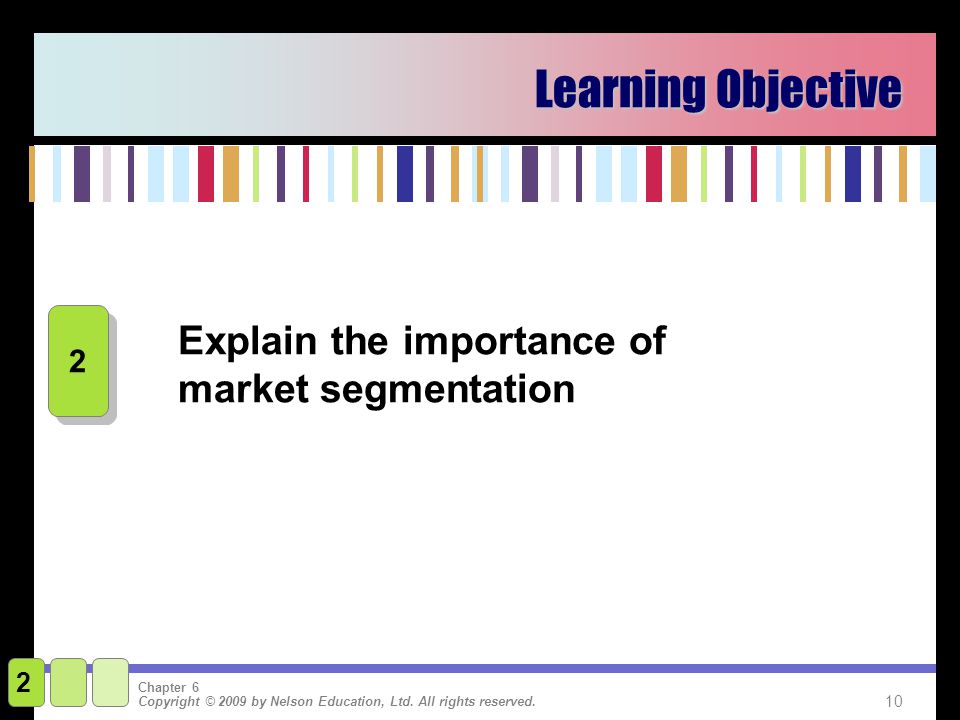 Learning Objective

2

Explain the importance of market segmentation

2

Chapter 6
Copyright © 2009 by Nelson Education, Ltd. All rights reserved.

10